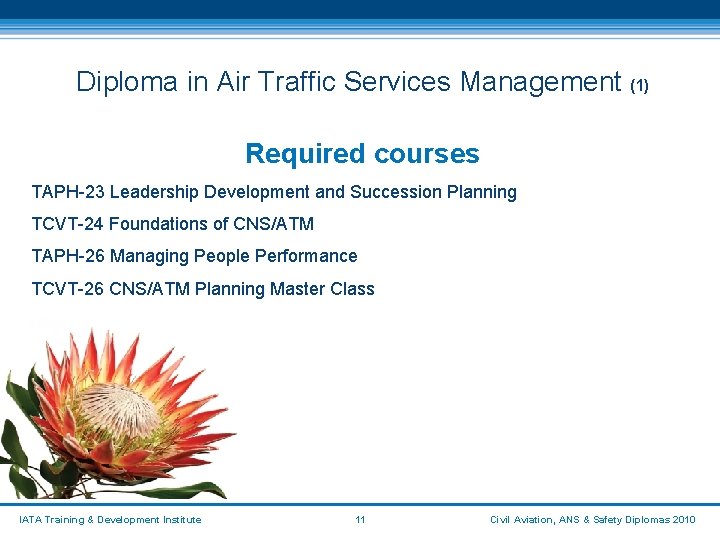 Diploma in Air Traffic Services Management (1)

Required courses

TAPH-23 Leadership Development and Succession Planning

TCVT-24 Foundations of CNS/ATM

TAPH-26 Managing People Performance

TCVT-26 CNS/ATM Planning Master Class

IATA Training & Development Institute

11

Civil Aviation, ANS & Safety Diplomas 2010